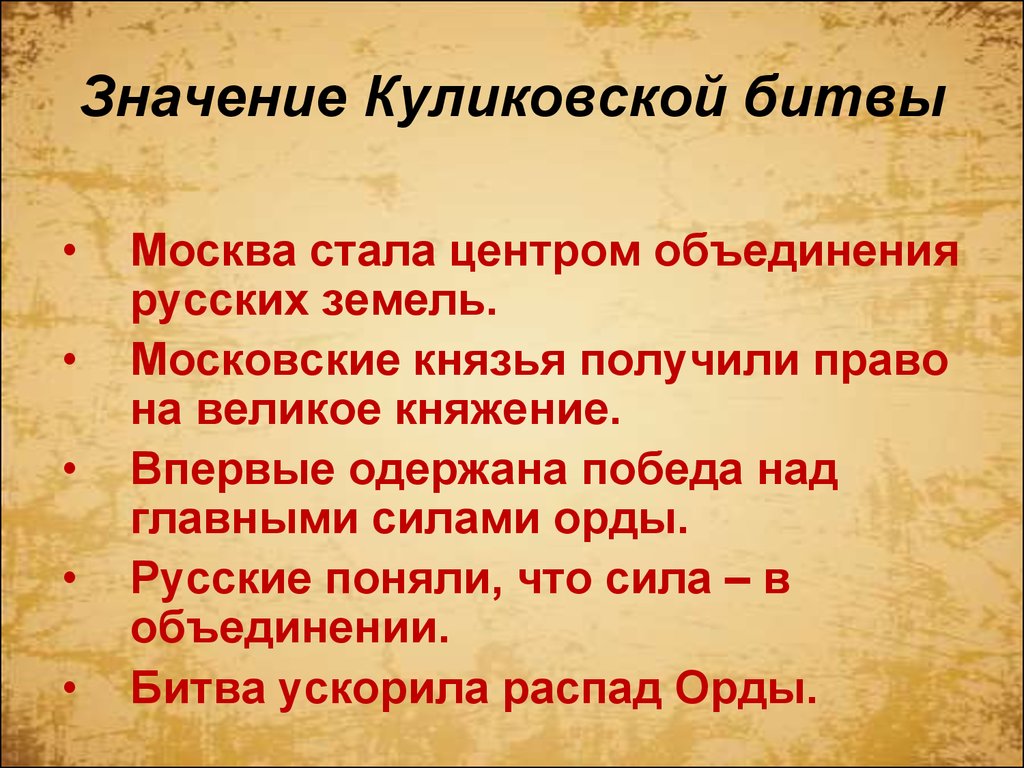 Значение Куликовской битвы

• Москва стала центром объединения русских земель.
• Московские князья получили право на великое княжение.
• Впервые одержана победа над главными силами орды.
• Русские поняли, что сила – в объединении.
• Битва ускорила распад Орды.